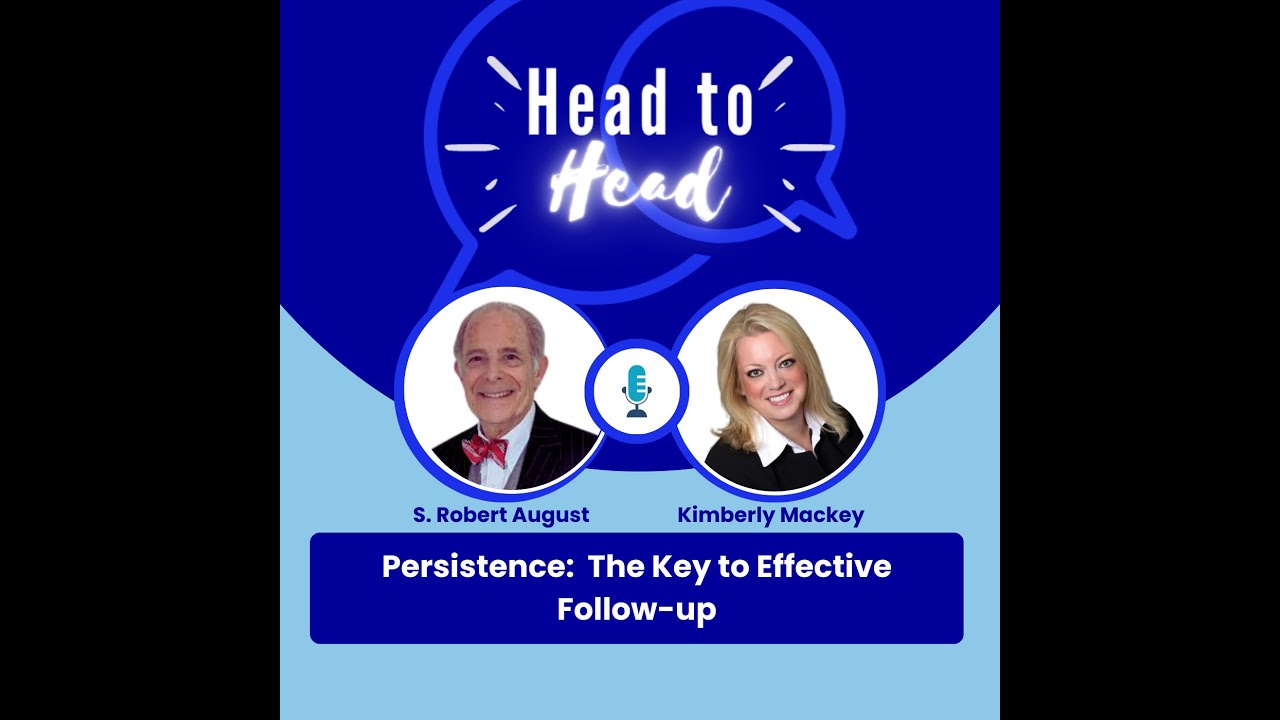 Head to Head

S. Robert August

Kimberly Mackey

Persistence: The Key to Effective Follow-up